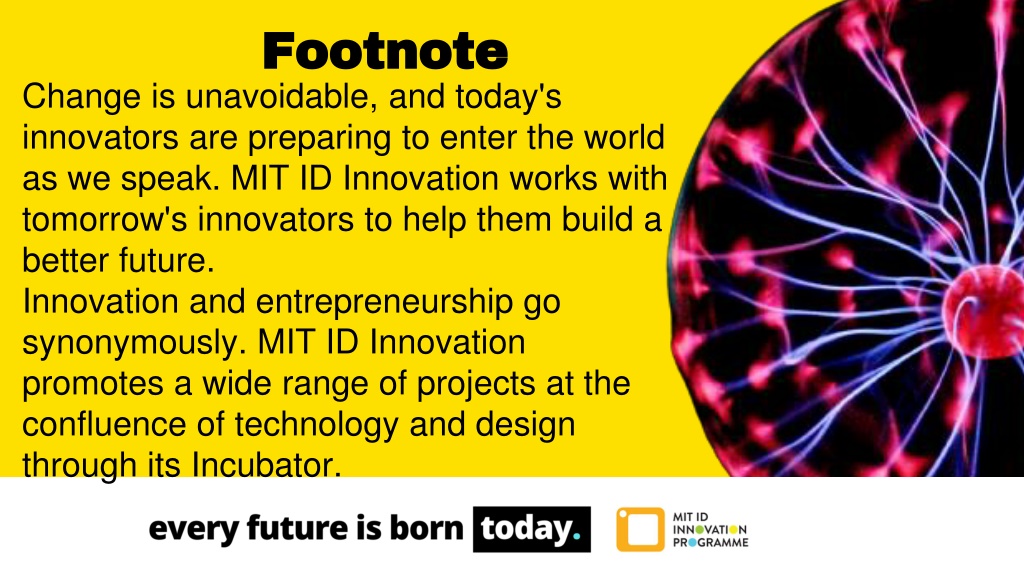 Footnote

Change is unavoidable, and today's innovators are preparing to enter the world as we speak. MIT ID Innovation works with tomorrow's innovators to help them build a better future.
Innovation and entrepreneurship go synonymously. MIT ID Innovation promotes a wide range of projects at the confluence of technology and design through its Incubator.

every future is born today.

MIT ID INNOVATION PROGRAMME